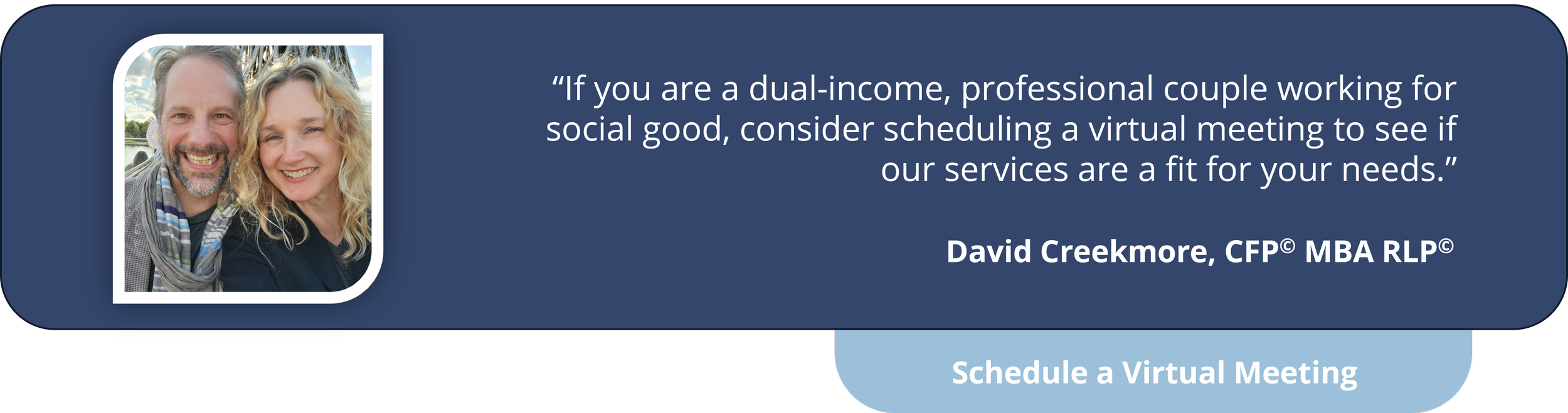 “If you are a dual-income, professional couple working for social good, consider scheduling a virtual meeting to see if our services are a fit for your needs.”

David Creekmore, CFP© MBA RLP©

Schedule a Virtual Meeting